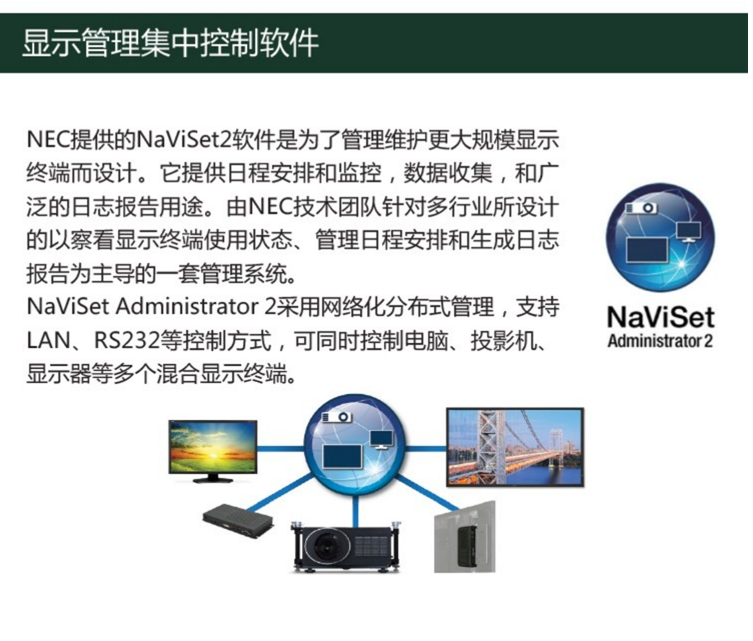 显示管理集中控制软件

NEC提供的NaViSet2软件是为了管理维护更大规模显示终端而设计。它提供日程安排和监控，数据收集，和广泛的日志报告用途。由NEC技术团队针对多行业所设计的以察看显示终端使用状态、管理日程安排和生成日志报告为主导的一套管理系统。
NaViSet Administrator 2采用网络化分布式管理，支持LAN、RS232等控制方式，可同时控制电脑、投影机、显示器等多个混合显示终端。

NaViSet
Administrator 2